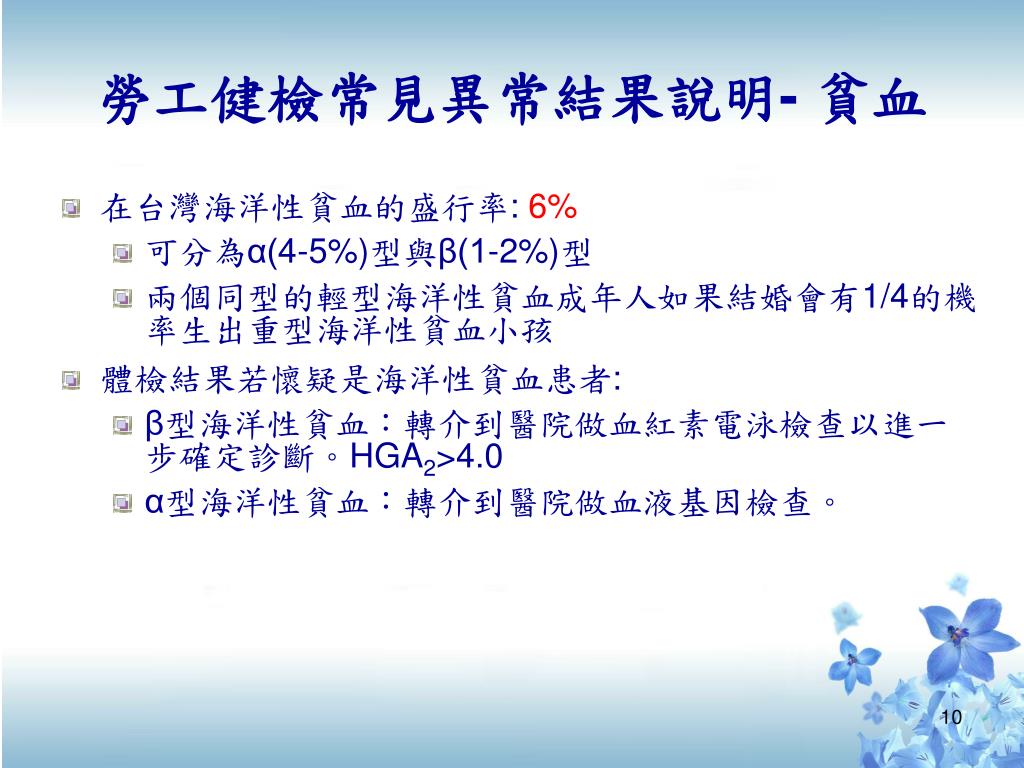 勞工健檢常見異常結果說明- 貧血

在台灣海洋性貧血的盛行率: 6%

可分為α(4-5%)型與β(1-2%)型

兩個同型的輕型海洋性貧血成年人如果結婚會有1/4的機率生出重型海洋性貧血小孩

體檢結果若懷疑是海洋性貧血患者:

β型海洋性貧血：轉介到醫院做血紅素電泳檢查以進一步確定診斷。$HGA_2$>4.0

α型海洋性貧血：轉介到醫院做血液基因檢查。

10